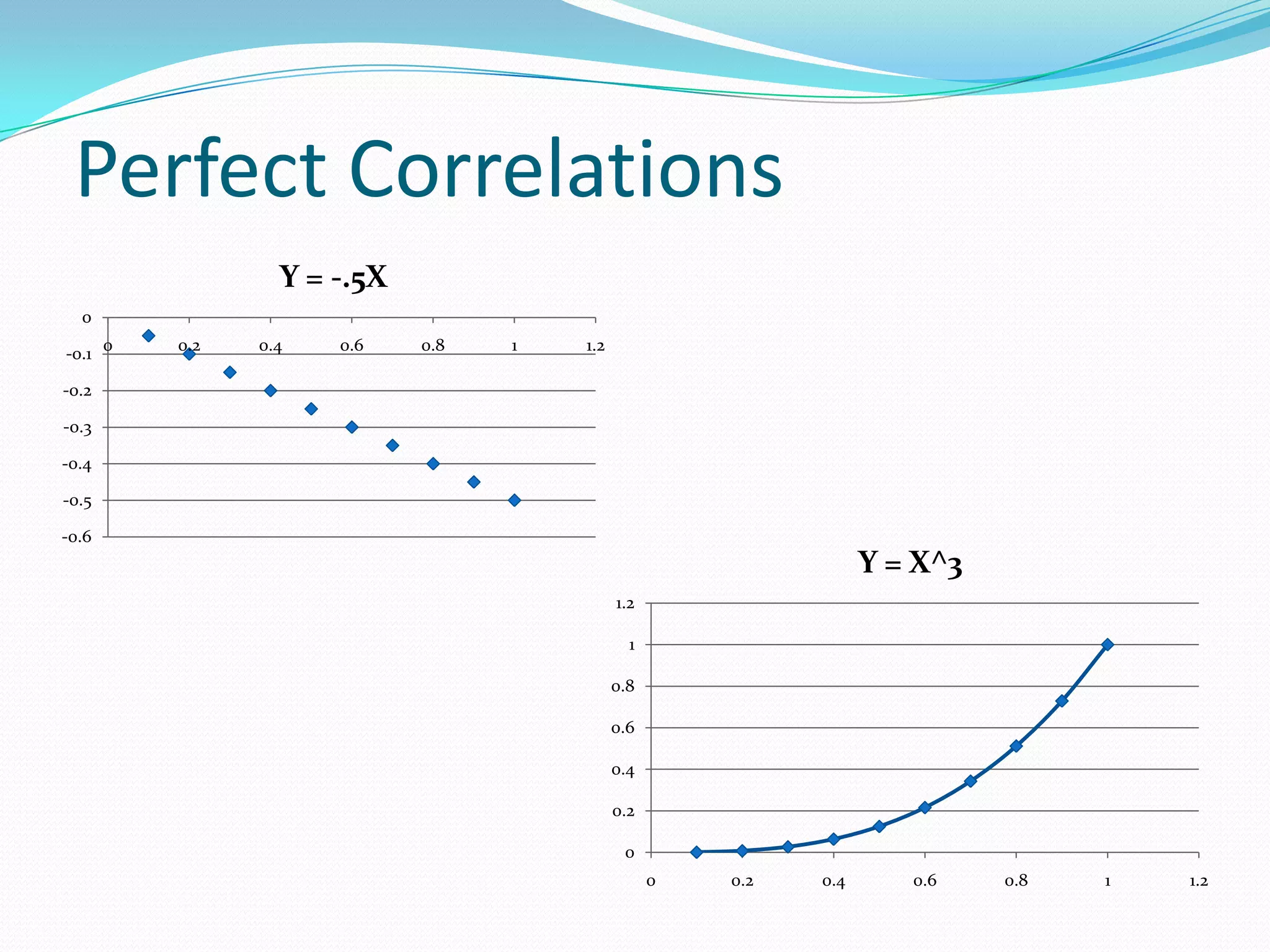 Perfect Correlations

Y = -.5X

0
-0.1
-0.2
-0.3
-0.4
-0.5
-0.6

0 0.2 0.4 0.6 0.8 1 1.2

Y = X^3

1.2
1
0.8
0.6
0.4
0.2
0

0 0.2 0.4 0.6 0.8 1 1.2